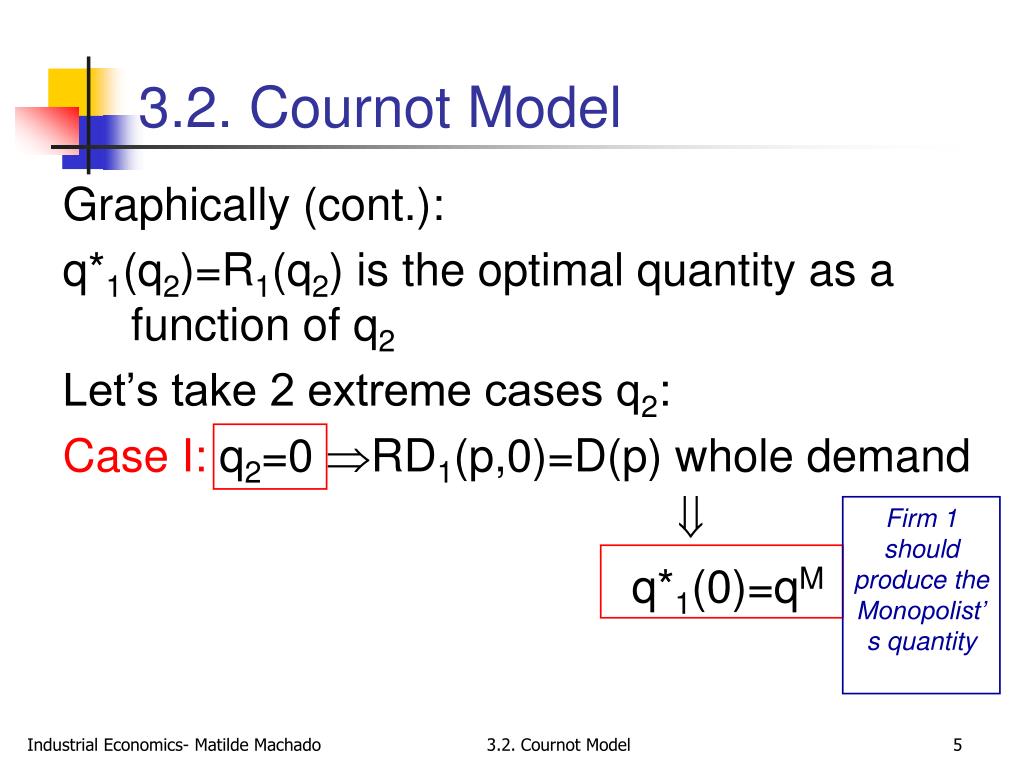 3.2. Cournot Model

Graphically (cont.):

$q^*_1(q_2)=R_1(q_2)$ is the optimal quantity as a function of $q_2$

Let's take 2 extreme cases $q_2$:

Case I: $q_2=0 \Rightarrow RD_1(p,0)=D(p)$ whole demand

$\Downarrow$

$q^*_1(0)=q^M$

Firm 1 should produce the Monopolist's quantity

Industrial Economics- Matilde Machado

3.2. Cournot Model

5